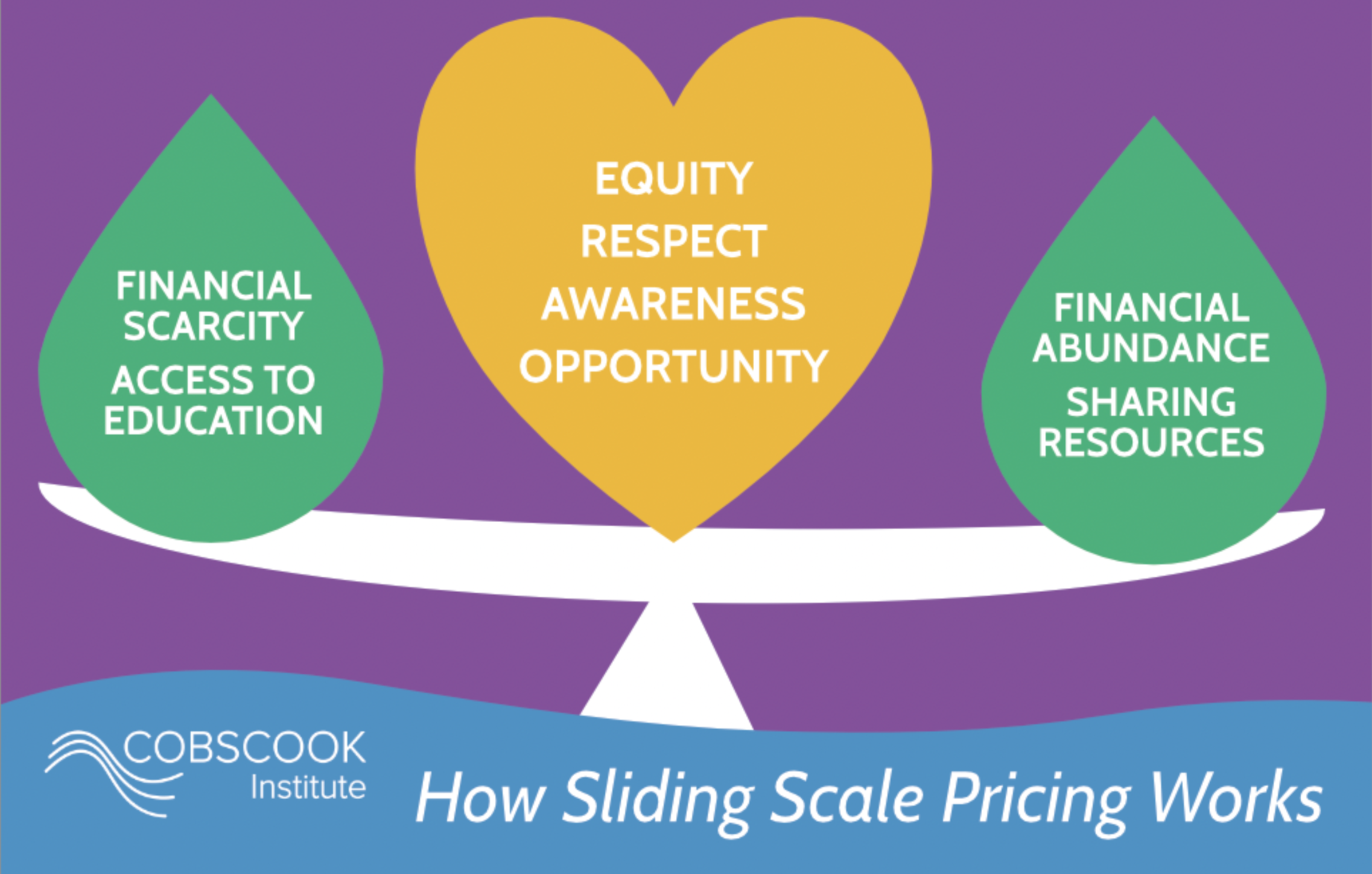 FINANCIAL SCARCITY
ACCESS TO EDUCATION

EQUITY
RESPECT
AWARENESS
OPPORTUNITY

FINANCIAL ABUNDANCE
SHARING RESOURCES

COBSCOOK
Institute

How Sliding Scale Pricing Works